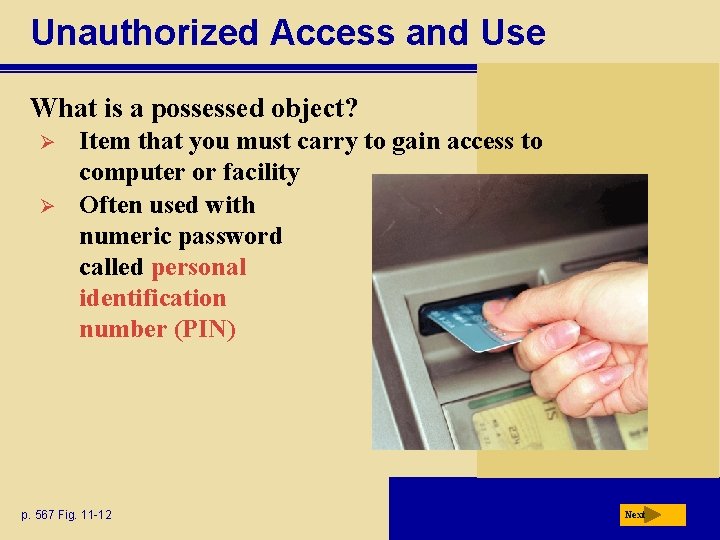 Unauthorized Access and Use

What is a possessed object?

➢ Item that you must carry to gain access to computer or facility

➢ Often used with numeric password called personal identification number (PIN)

p. 567 Fig. 11-12

Next